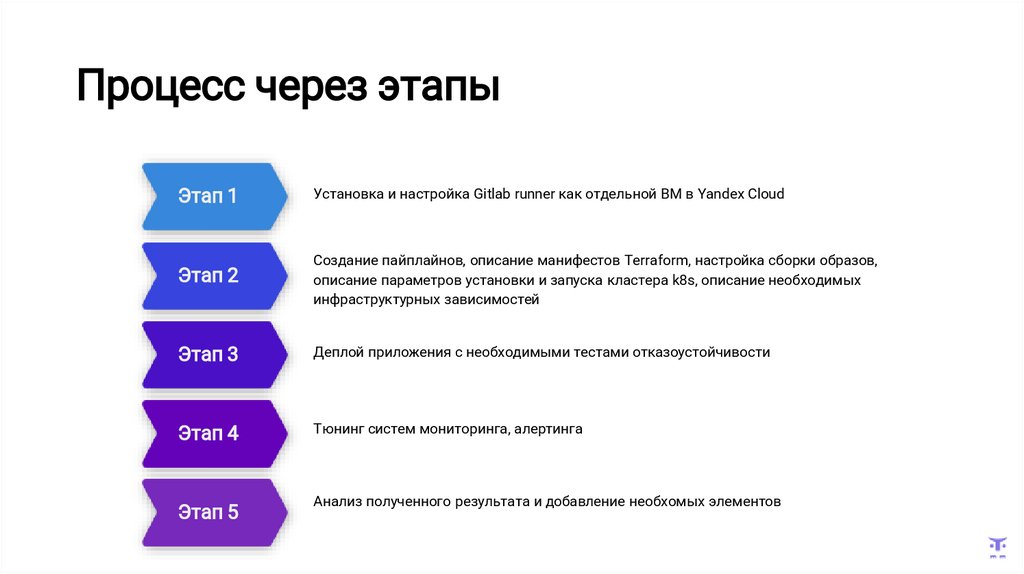 Процесс через этапы

Этап 1

Установка и настройка Gitlab runner как отдельной ВМ в Yandex Cloud

Этап 2

Создание пайплайнов, описание манифестов Terraform, настройка сборки образов, описание параметров установки и запуска кластера k8s, описание необходимых инфраструктурных зависимостей

Этап 3

Деплой приложения с необходимыми тестами отказоустойчивости

Этап 4

Тюнинг систем мониторинга, алертинга

Этап 5

Анализ полученного результата и добавление необхомых элементов